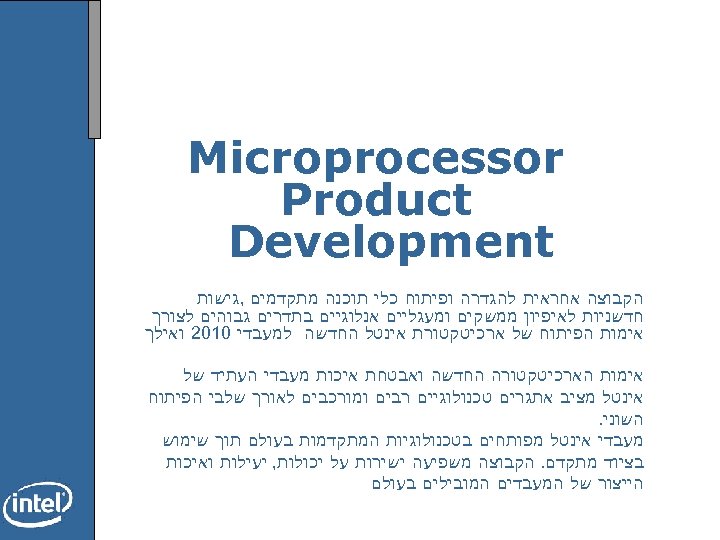 Microprocessor Product Development

הקבוצה אחראית להגדרה ופיתוח כלי תוכנה מתקדמים ,גישות חדשניות לאיפיון ממשקים ומעגליים אנלוגיים בתדרים גבוהים לצורך אימות הפיתוח של ארכיטקטורת אינטל החדשה למעבדי 2010 ואילך

אימות הארכיטקטורה החדשה ואבטחת איכות מעבדי העתיד של אינטל מציב אתגרים טכנולוגיים רבים ומורכבים לאורך שלבי הפיתוח השוני.
מעבדי אינטל מפותחים בטכנולוגיות המתקדמות בעולם תוך שימוש בציוד מתקדם. הקבוצה משפיעה ישירות על יכולות, יעילות ואיכות הייצור של המעבדים המובילים בעולם

intel